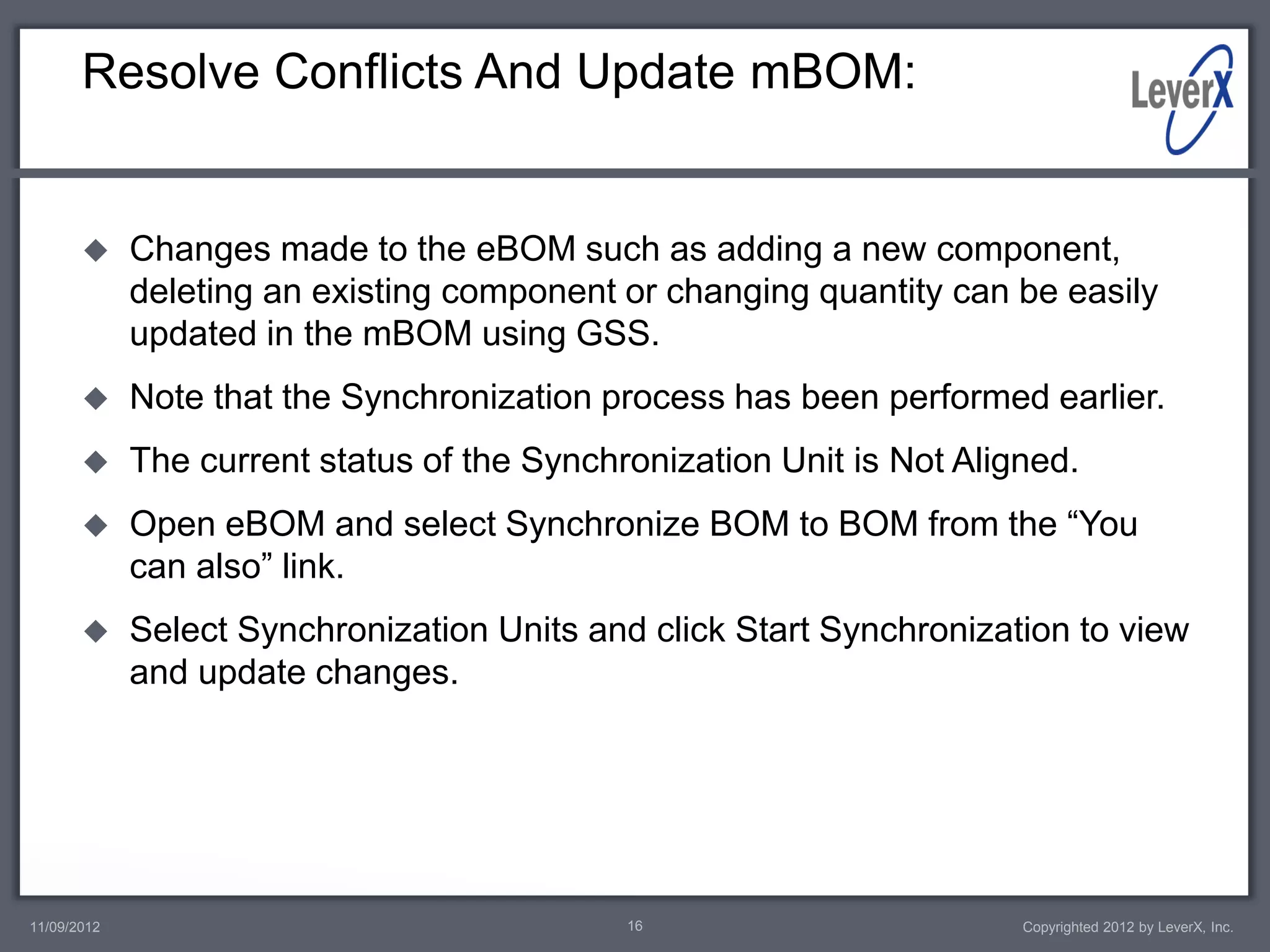 Resolve Conflicts And Update mBOM:

LeverX

◆ Changes made to the eBOM such as adding a new component, deleting an existing component or changing quantity can be easily updated in the mBOM using GSS.

◆ Note that the Synchronization process has been performed earlier.

◆ The current status of the Synchronization Unit is Not Aligned.

◆ Open eBOM and select Synchronize BOM to BOM from the “You can also” link.

◆ Select Synchronization Units and click Start Synchronization to view and update changes.

11/09/2012

16

Copyrighted 2012 by LeverX, Inc.